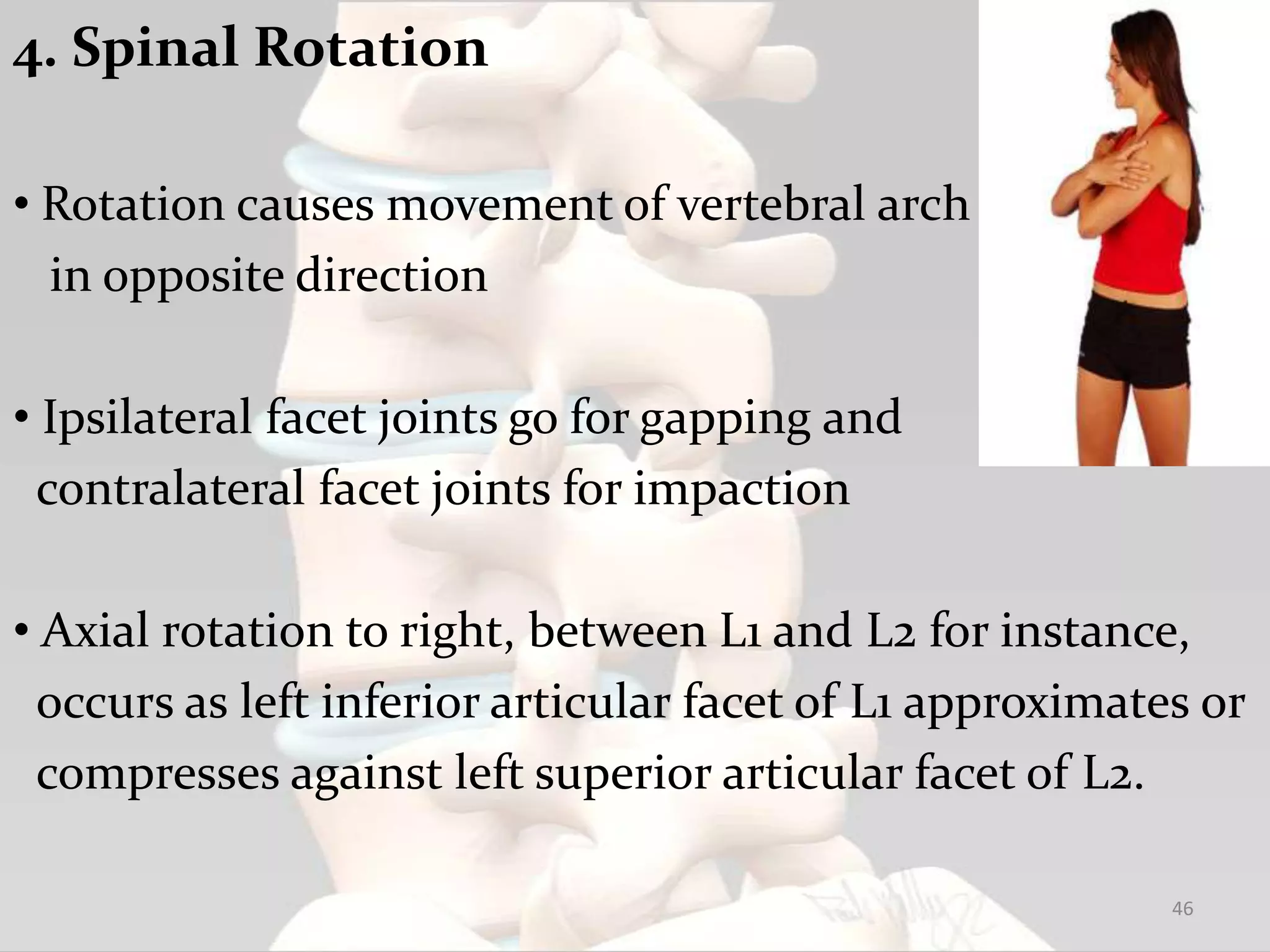 4. Spinal Rotation

• Rotation causes movement of vertebral arch in opposite direction

• Ipsilateral facet joints go for gapping and contralateral facet joints for impaction

• Axial rotation to right, between L1 and L2 for instance, occurs as left inferior articular facet of L1 approximates or compresses against left superior articular facet of L2.

46